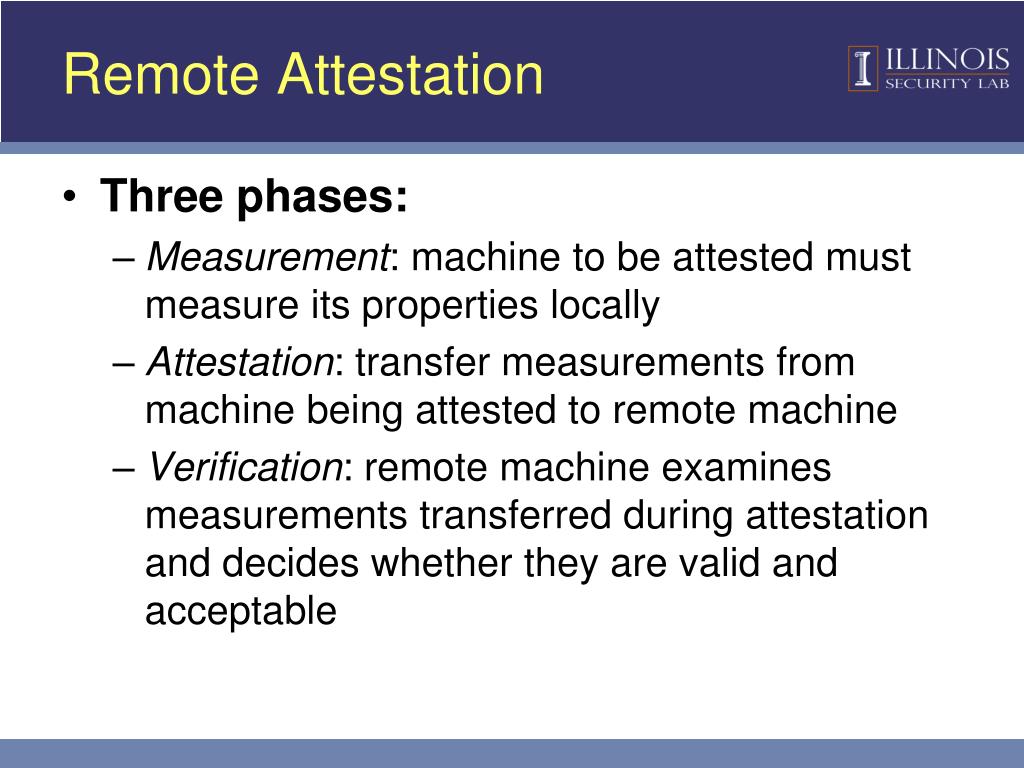 Remote Attestation

ILLINOIS
SECURITY LAB

• Three phases:
– Measurement: machine to be attested must measure its properties locally
– Attestation: transfer measurements from machine being attested to remote machine
– Verification: remote machine examines measurements transferred during attestation and decides whether they are valid and acceptable